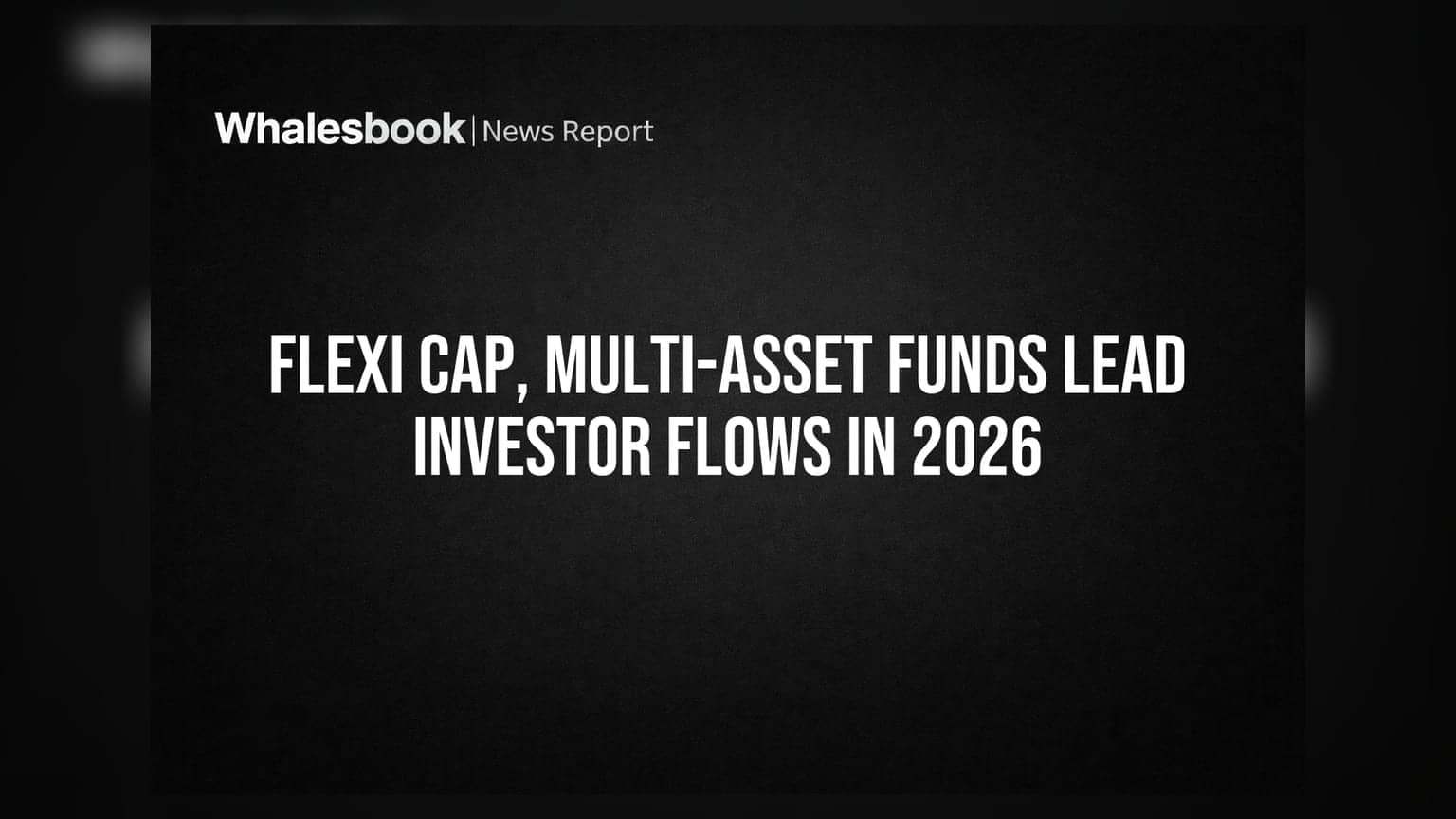 Whalesbook | News Report

FLEXI CAP, MULTI-ASSET FUNDS LEAD INVESTOR FLOWS IN 2026